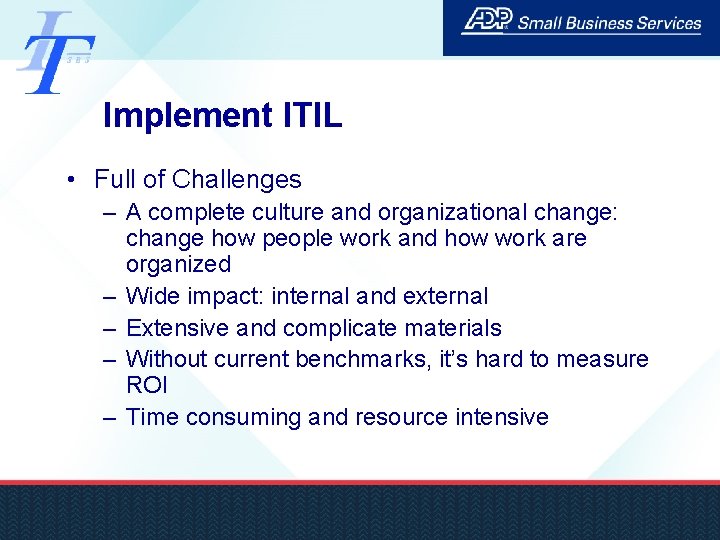 IT
SBS

ADP Small Business Services

Implement ITIL

• Full of Challenges
– A complete culture and organizational change: change how people work and how work are organized
– Wide impact: internal and external
– Extensive and complicate materials
– Without current benchmarks, it's hard to measure ROI
– Time consuming and resource intensive